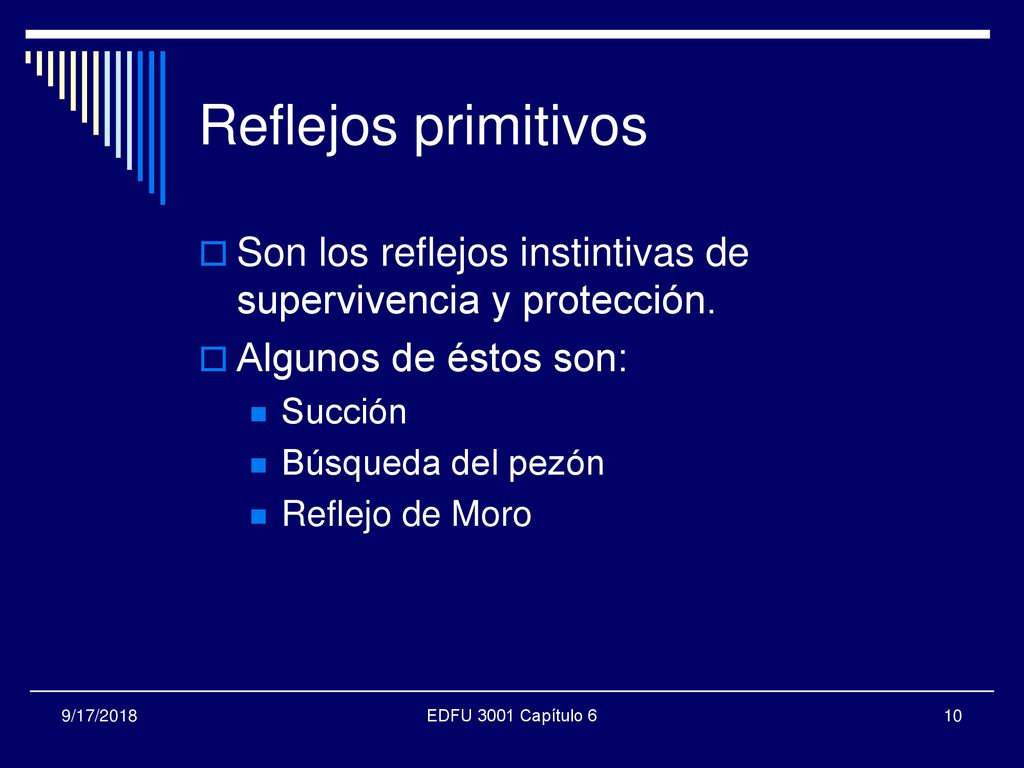 Reflejos primitivos

Son los reflejos instintivas de supervivencia y protección.

Algunos de éstos son:

Succión

Búsqueda del pezón

Reflejo de Moro

9/17/2018

EDFU 3001 Capítulo 6

10